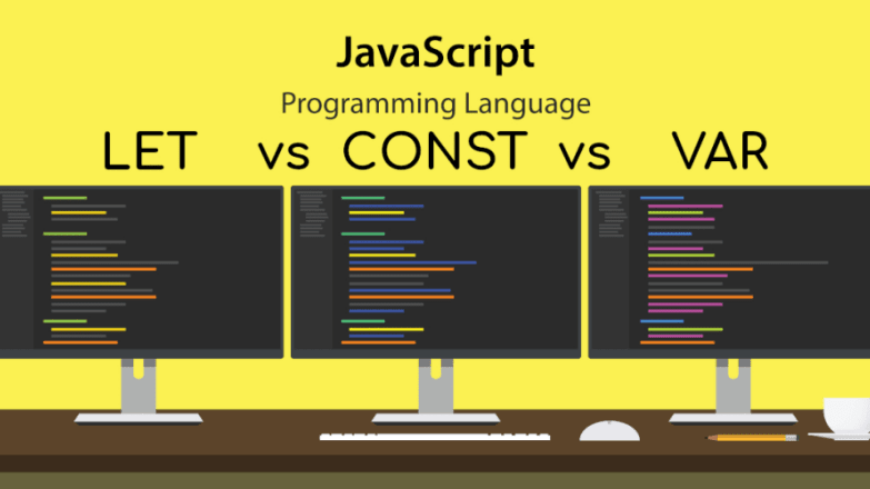 JavaScript

Programming Language

LET vs CONST vs VAR